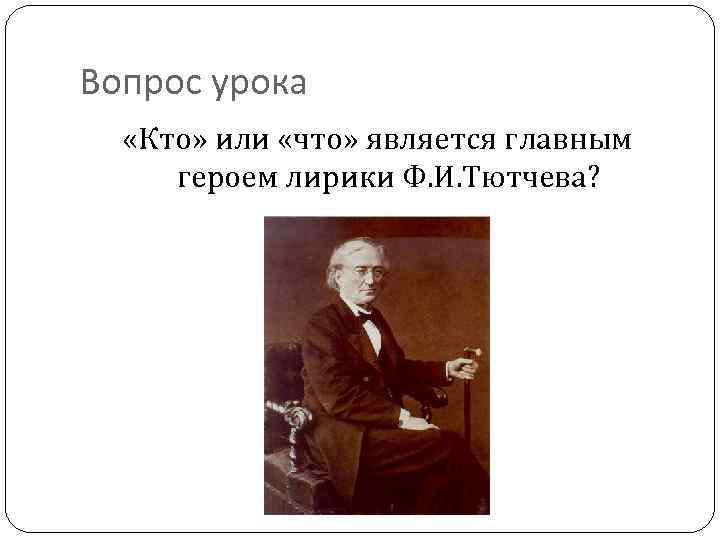 Вопрос урока

«Кто» или «что» является главным героем лирики Ф.И.Тютчева?